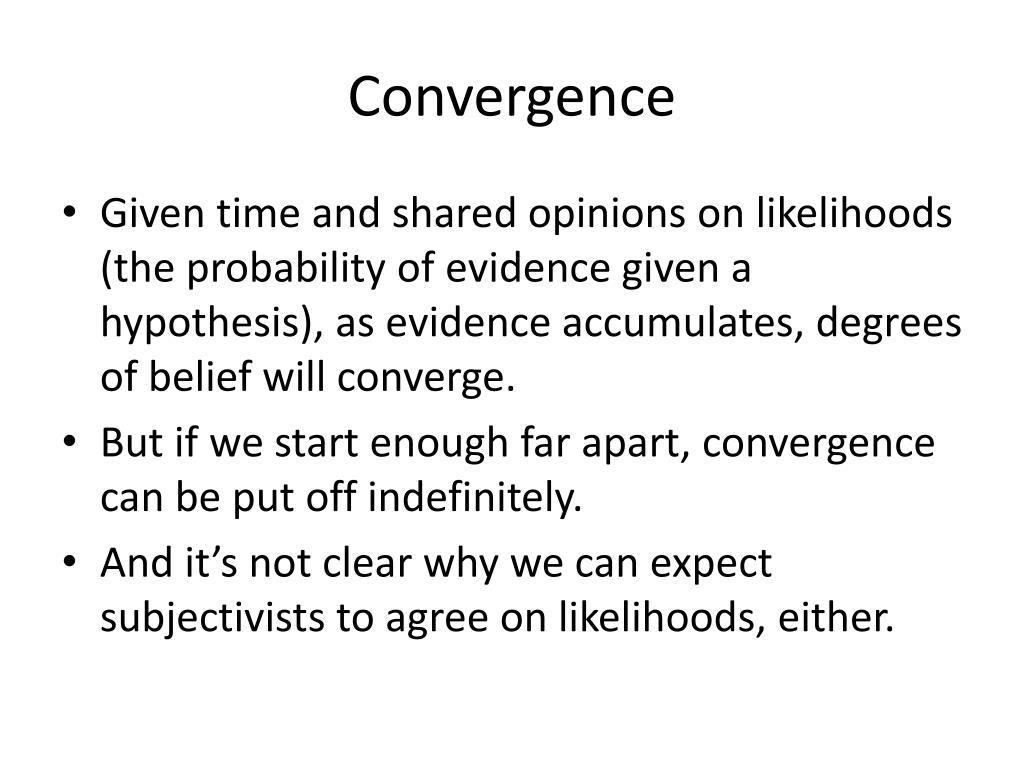 Convergence

• Given time and shared opinions on likelihoods (the probability of evidence given a hypothesis), as evidence accumulates, degrees of belief will converge.
• But if we start enough far apart, convergence can be put off indefinitely.
• And it’s not clear why we can expect subjectivists to agree on likelihoods, either.